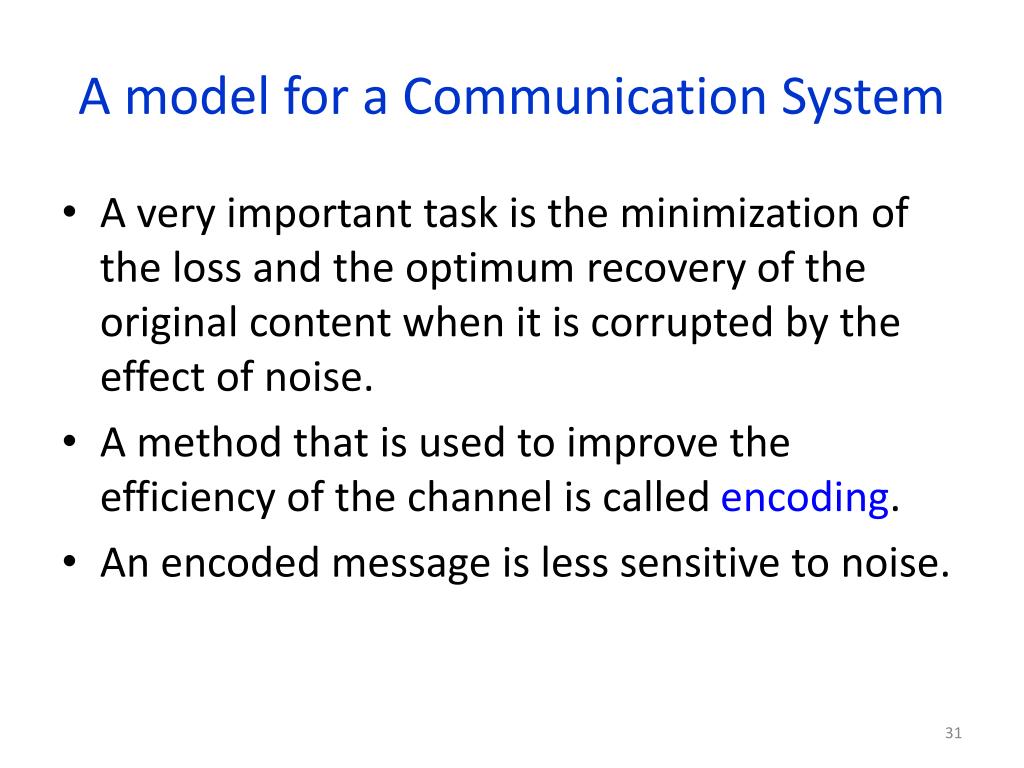 A model for a Communication System

• A very important task is the minimization of the loss and the optimum recovery of the original content when it is corrupted by the effect of noise.
• A method that is used to improve the efficiency of the channel is called encoding.
• An encoded message is less sensitive to noise.

31